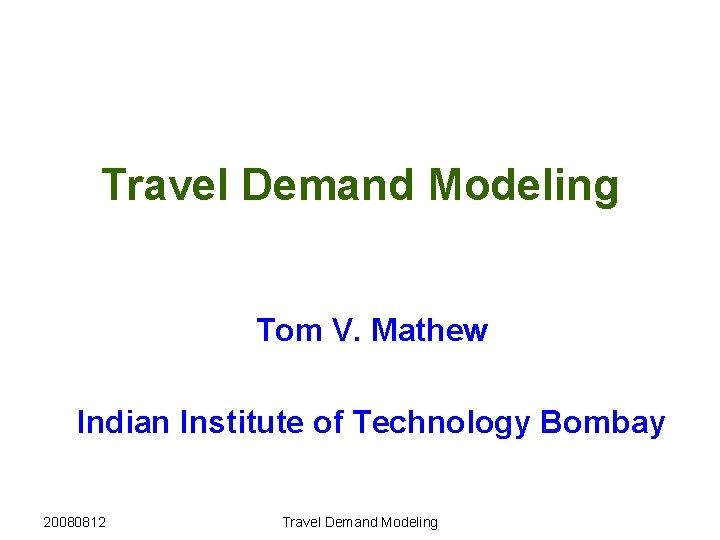 Travel Demand Modeling

Tom V. Mathew

Indian Institute of Technology Bombay

20080812 Travel Demand Modeling